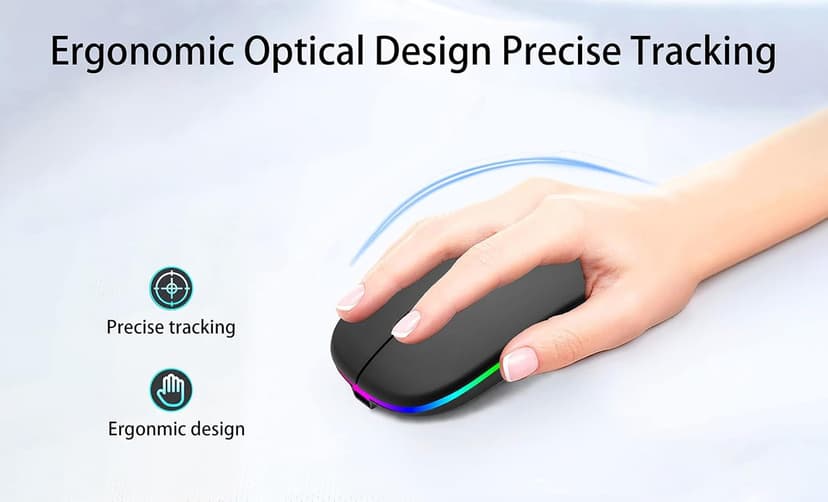 Ergonomic Optical Design Precise Tracking

Precise tracking

Ergonmic design